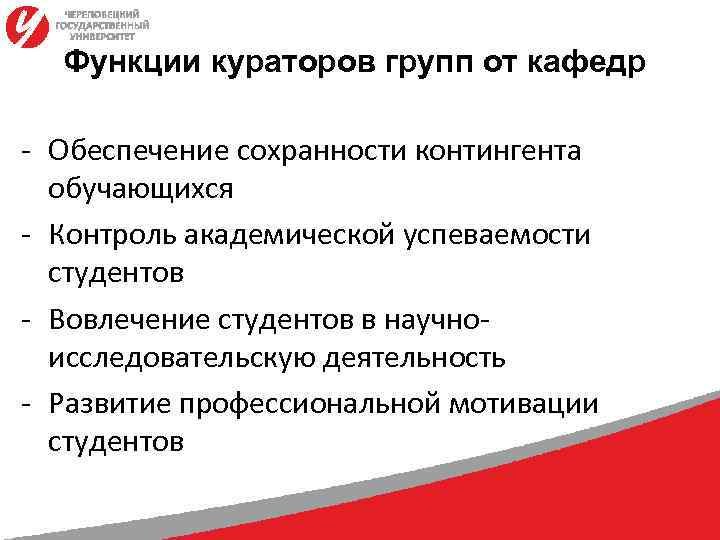 ЧЕРЕПОВЕЦКИЙ ГОСУДАРСТВЕННЫЙ УНИВЕРСИТЕТ

Функции кураторов групп от кафедр

- Обеспечение сохранности контингента обучающихся
- Контроль академической успеваемости студентов
- Вовлечение студентов в научно-исследовательскую деятельность
- Развитие профессиональной мотивации студентов